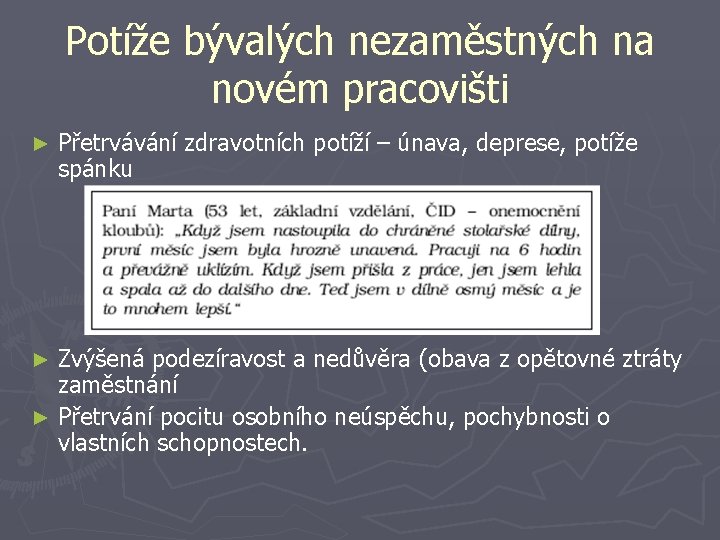 Potíže bývalých nezaměstných na novém pracovišti

► Přetrvávání zdravotních potíží – únava, deprese, potíže spánku

Paní Marta (53 let, základní vzdělání, ČID – onemocnění kloubů): „Když jsem nastoupila do chráněné stolařské dílny, první měsíc jsem byla hrozně unavená. Pracuji na 6 hodin a převážně uklízím. Když jsem přišla z práce, jen jsem lehla a spala až do dalšího dne. Teď jsem v dílně osmý měsíc a je to mnohem lepší.“

► Zvýšená podezíravost a nedůvěra (obava z opětovné ztráty zaměstnání

► Přetrvání pocitu osobního neúspěchu, pochybnosti o vlastních schopnostech.